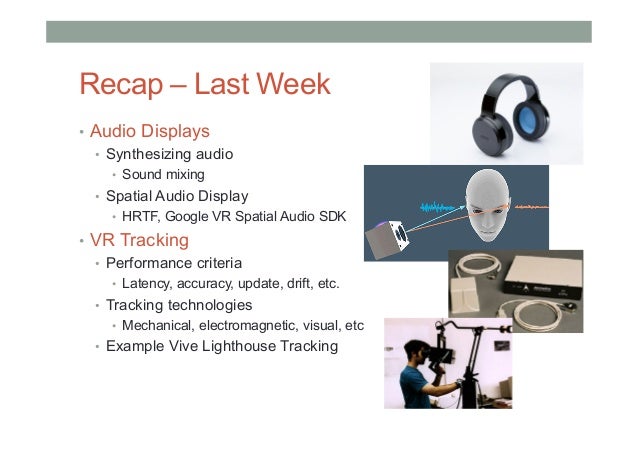 Recap – Last Week

• Audio Displays
  • Synthesizing audio
    • Sound mixing
  • Spatial Audio Display
    • HRTF, Google VR Spatial Audio SDK
• VR Tracking
  • Performance criteria
    • Latency, accuracy, update, drift, etc.
  • Tracking technologies
    • Mechanical, electromagnetic, visual, etc
  • Example Vive Lighthouse Tracking